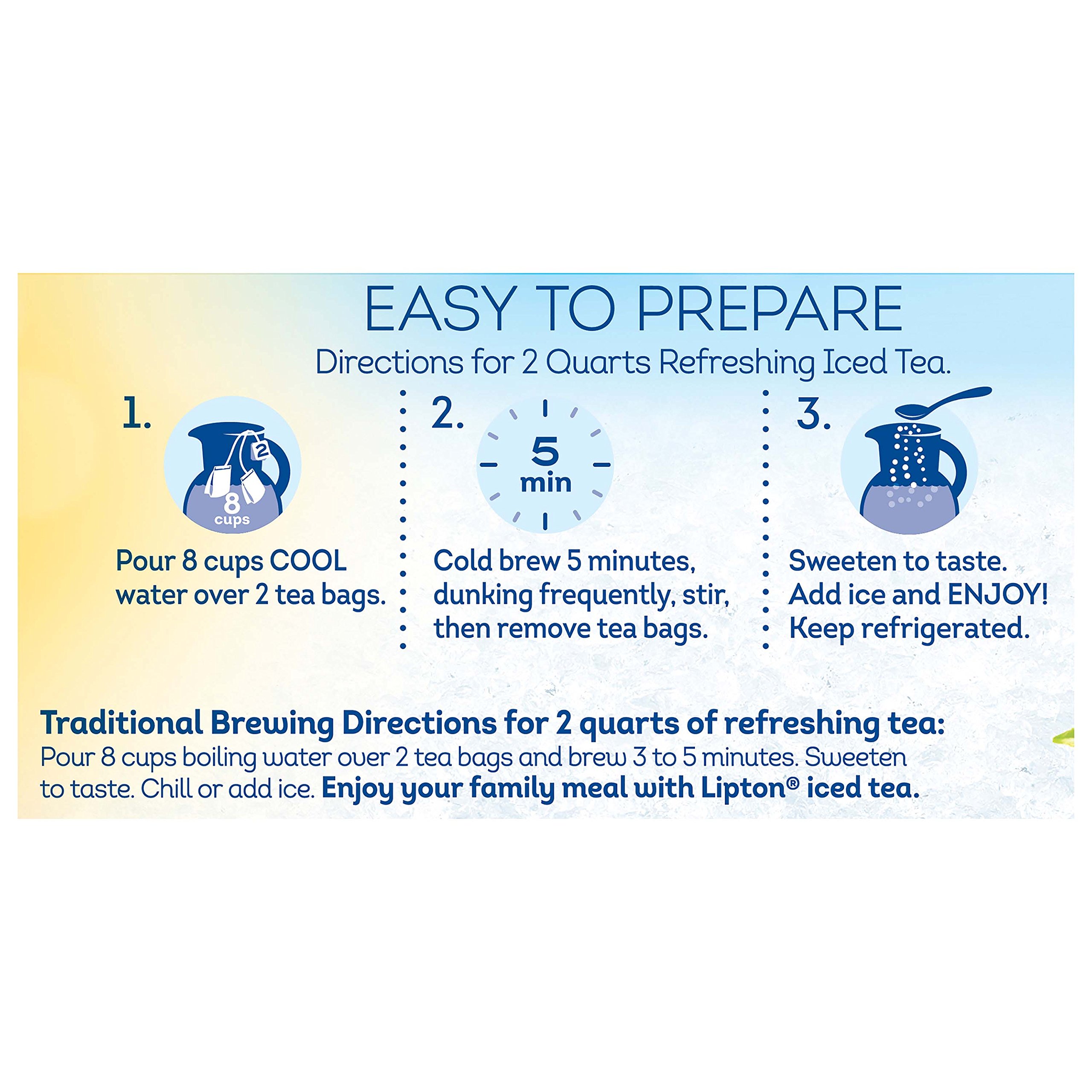 EASY TO PREPARE

Directions for 2 Quarts Refreshing Iced Tea.

1.

2

8 cups

Pour 8 cups COOL water over 2 tea bags.

2.

5 min

Cold brew 5 minutes, dunking frequently, stir, then remove tea bags.

3.

Sweeten to taste. Add ice and ENJOY! Keep refrigerated.

Traditional Brewing Directions for 2 quarts of refreshing tea:

Pour 8 cups boiling water over 2 tea bags and brew 3 to 5 minutes. Sweeten to taste. Chill or add ice. Enjoy your family meal with Lipton® iced tea.